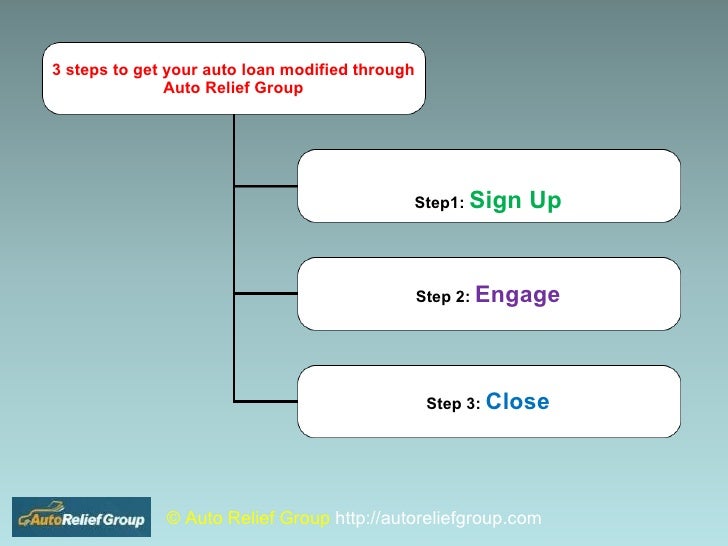 3 steps to get your auto loan modified through Auto Relief Group

Step1: Sign Up

Step 2: Engage

Step 3: Close

AutoReliefGroup

© Auto Relief Group http://autoreliefgroup.com